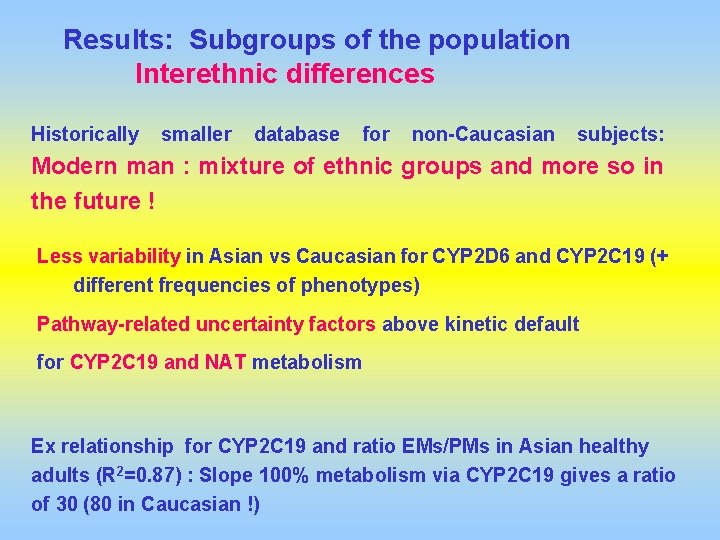 Results: Subgroups of the population
Interethnic differences

Historically smaller database for non-Caucasian subjects: Modern man : mixture of ethnic groups and more so in the future !

Less variability in Asian vs Caucasian for CYP2D6 and CYP2C19 (+ different frequencies of phenotypes)

Pathway-related uncertainty factors above kinetic default

for CYP2C19 and NAT metabolism

Ex relationship for CYP2C19 and ratio EMs/PMs in Asian healthy adults ($R^2$=0.87) : Slope 100% metabolism via CYP2C19 gives a ratio of 30 (80 in Caucasian !)